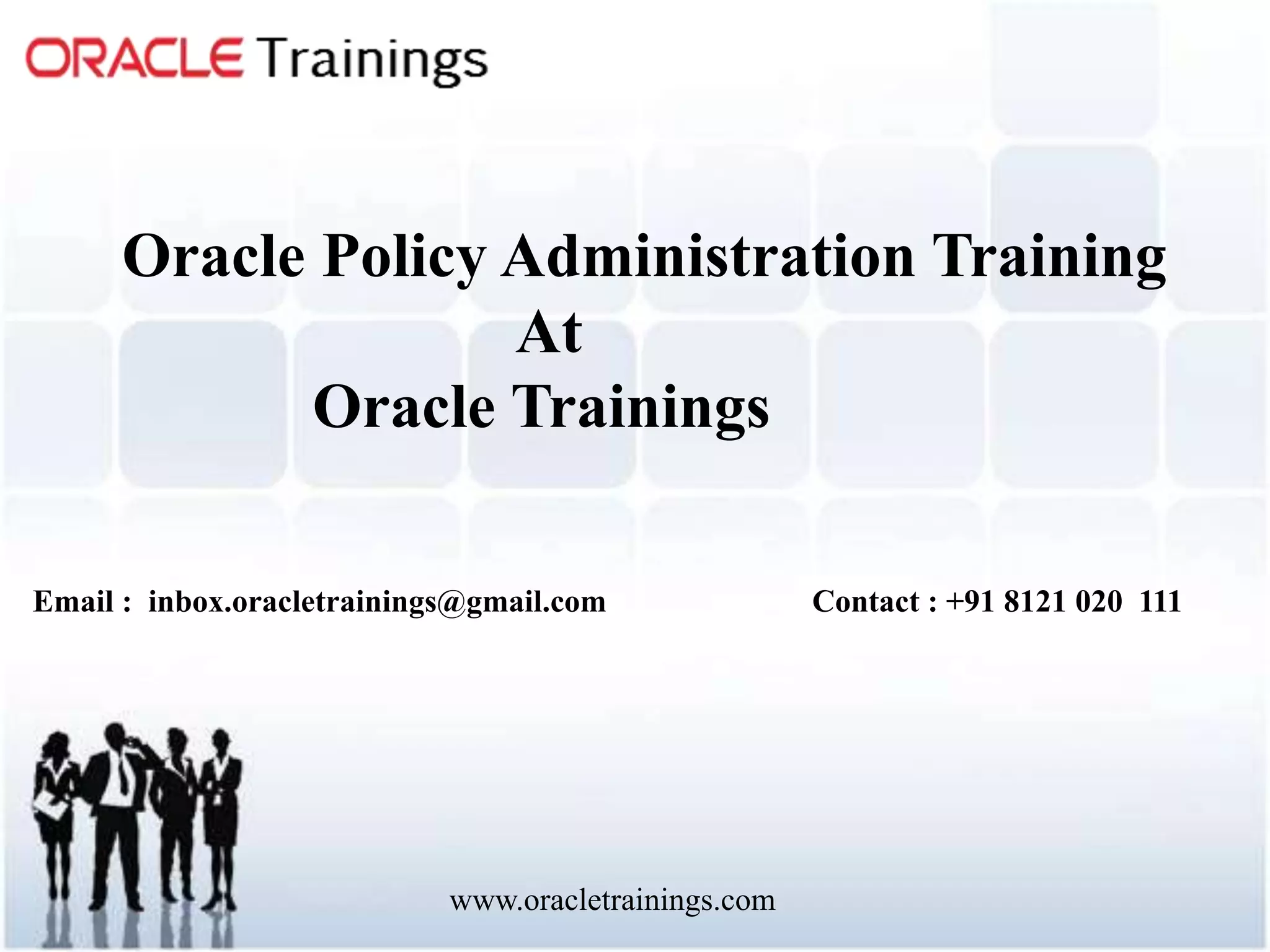 ORACLE Trainings

Oracle Policy Administration Training
At
Oracle Trainings

Email : inbox.oracletrainings@gmail.com

Contact : +91 8121 020 111

www.oracletrainings.com